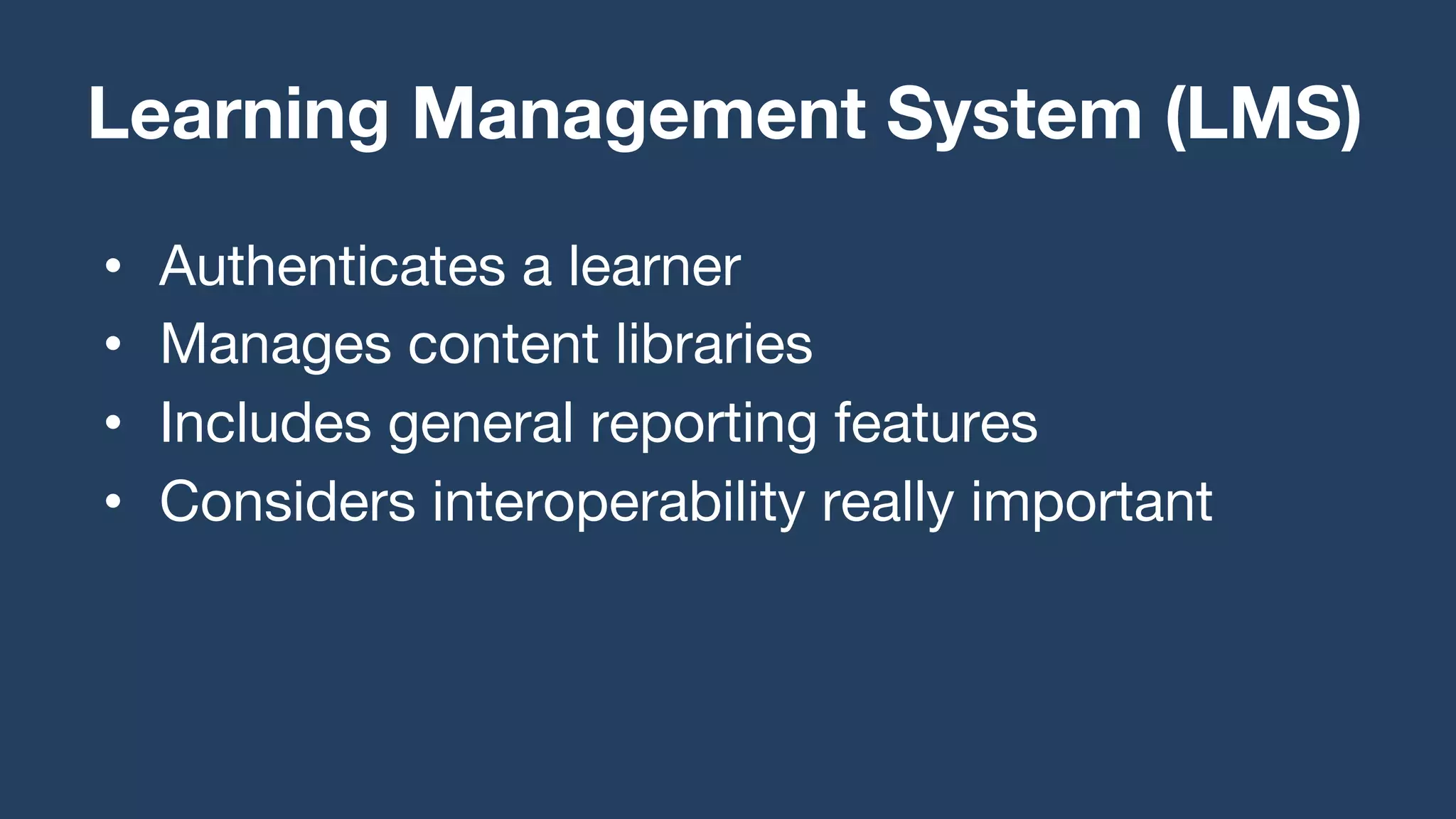 Learning Management System (LMS)

• Authenticates a learner
• Manages content libraries
• Includes general reporting features
• Considers interoperability really important